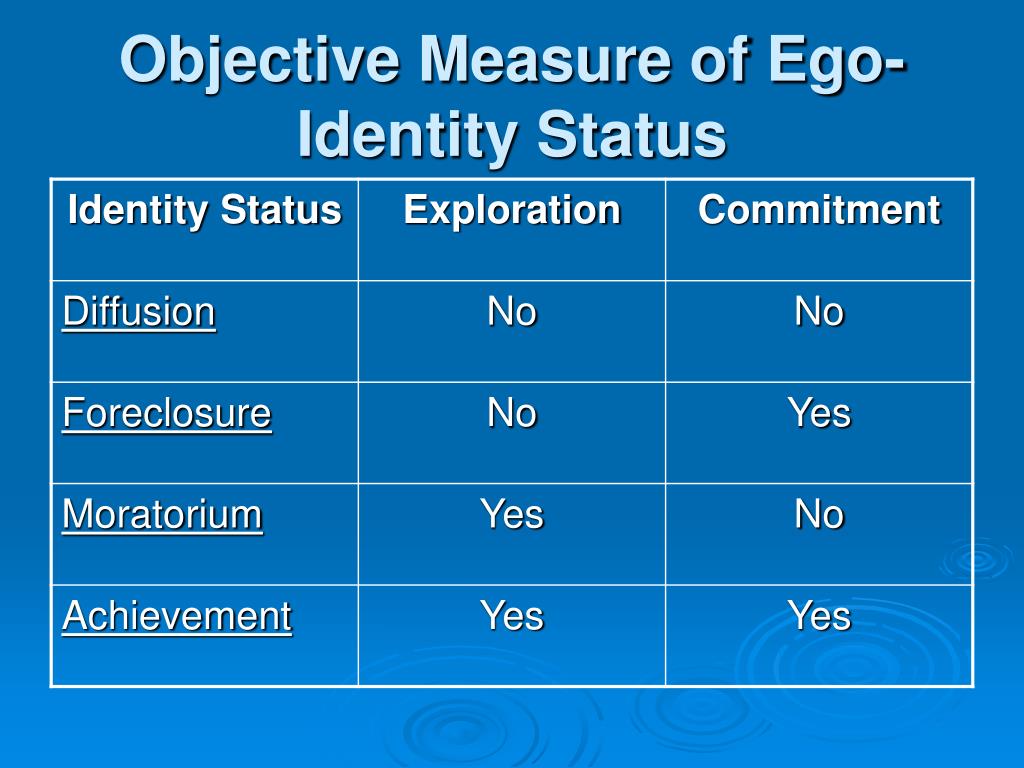 Objective Measure of Ego-Identity Status

| Identity Status | Exploration | Commitment |
|---|---|---|
| Diffusion | No | No |
| Foreclosure | No | Yes |
| Moratorium | Yes | No |
| Achievement | Yes | Yes |